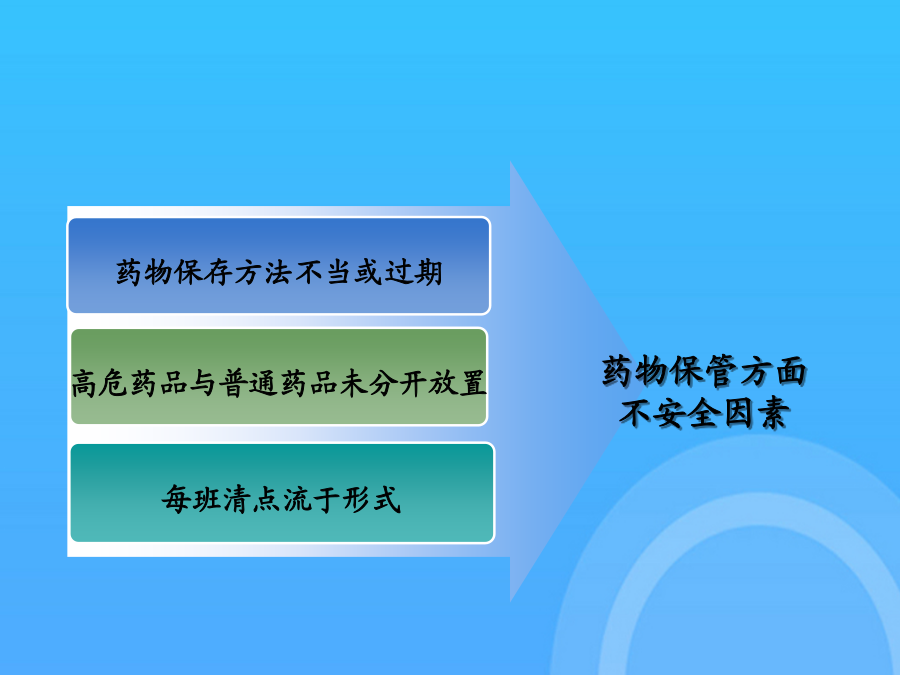 药物保存方法不当或过期

高危药品与普通药品未分开放置

每班清点流于形式

药物保管方面不安全因素